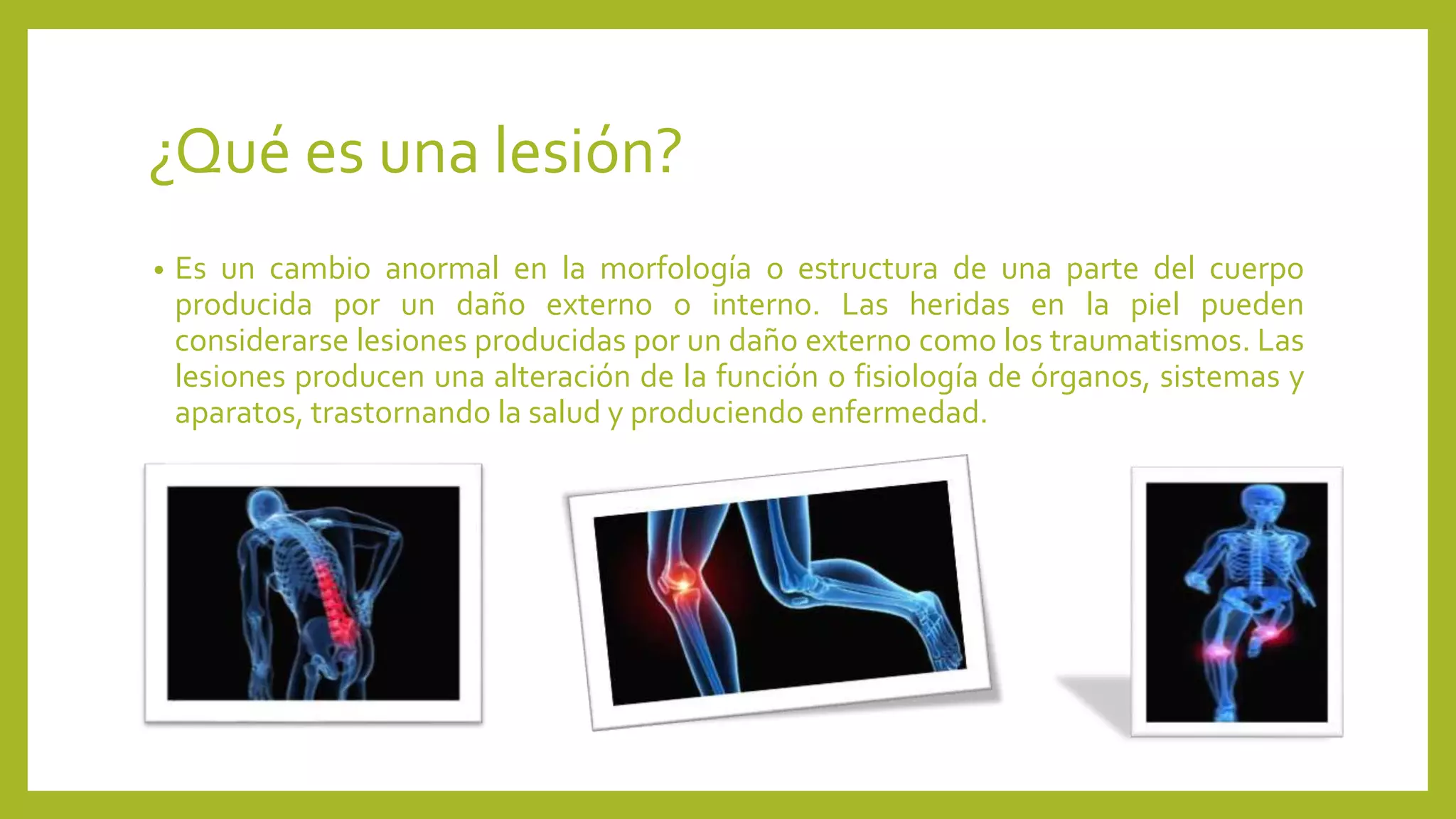 ¿Qué es una lesión?

• Es un cambio anormal en la morfología o estructura de una parte del cuerpo producida por un daño externo o interno. Las heridas en la piel pueden considerarse lesiones producidas por un daño externo como los traumatismos. Las lesiones producen una alteración de la función o fisiología de órganos, sistemas y aparatos, trastornando la salud y produciendo enfermedad.